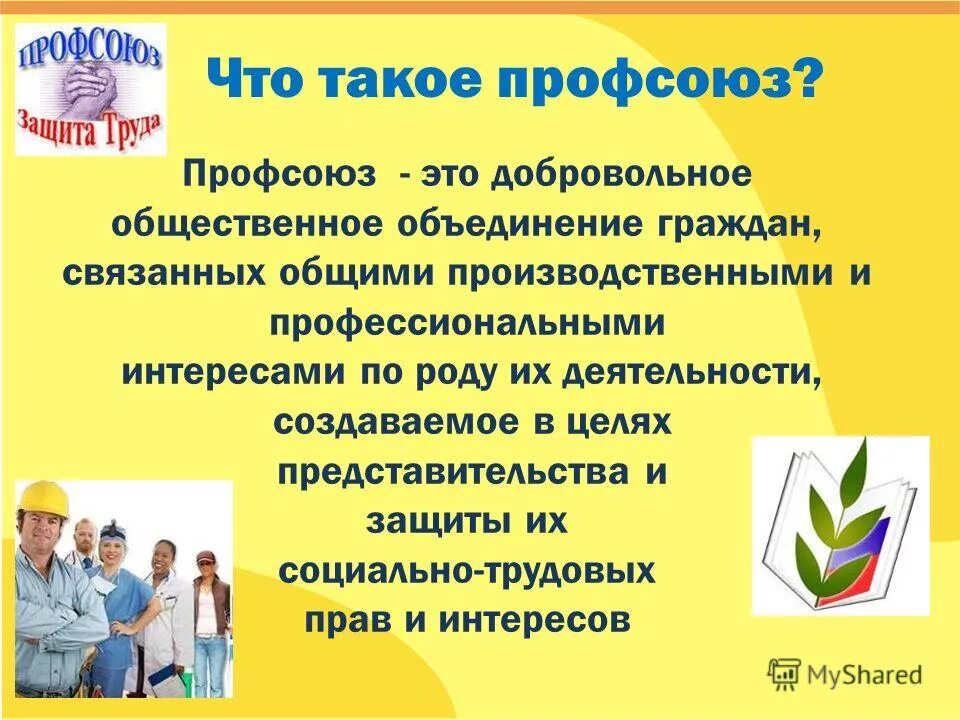 ПРОФСОЮЗ
Защита Труда

Что такое профсоюз?

Профсоюз - это добровольное общественное объединение граждан, связанных общими производственными и профессиональными интересами по роду их деятельности, создаваемое в целях представительства и защиты их социально-трудовых прав и интересов

MyShared